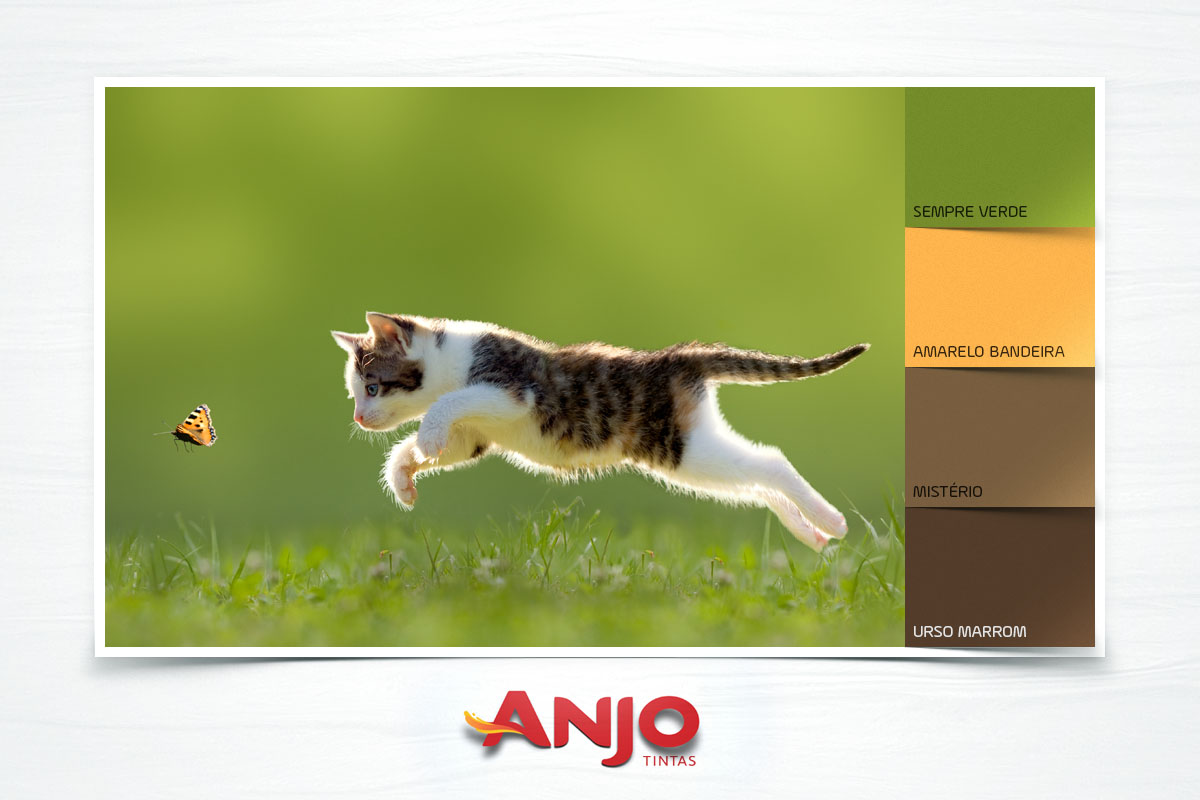 SEMPRE VERDE

AMARELO BANDEIRA

MISTÉRIO

URSO MARROM

ANJO
TINTAS